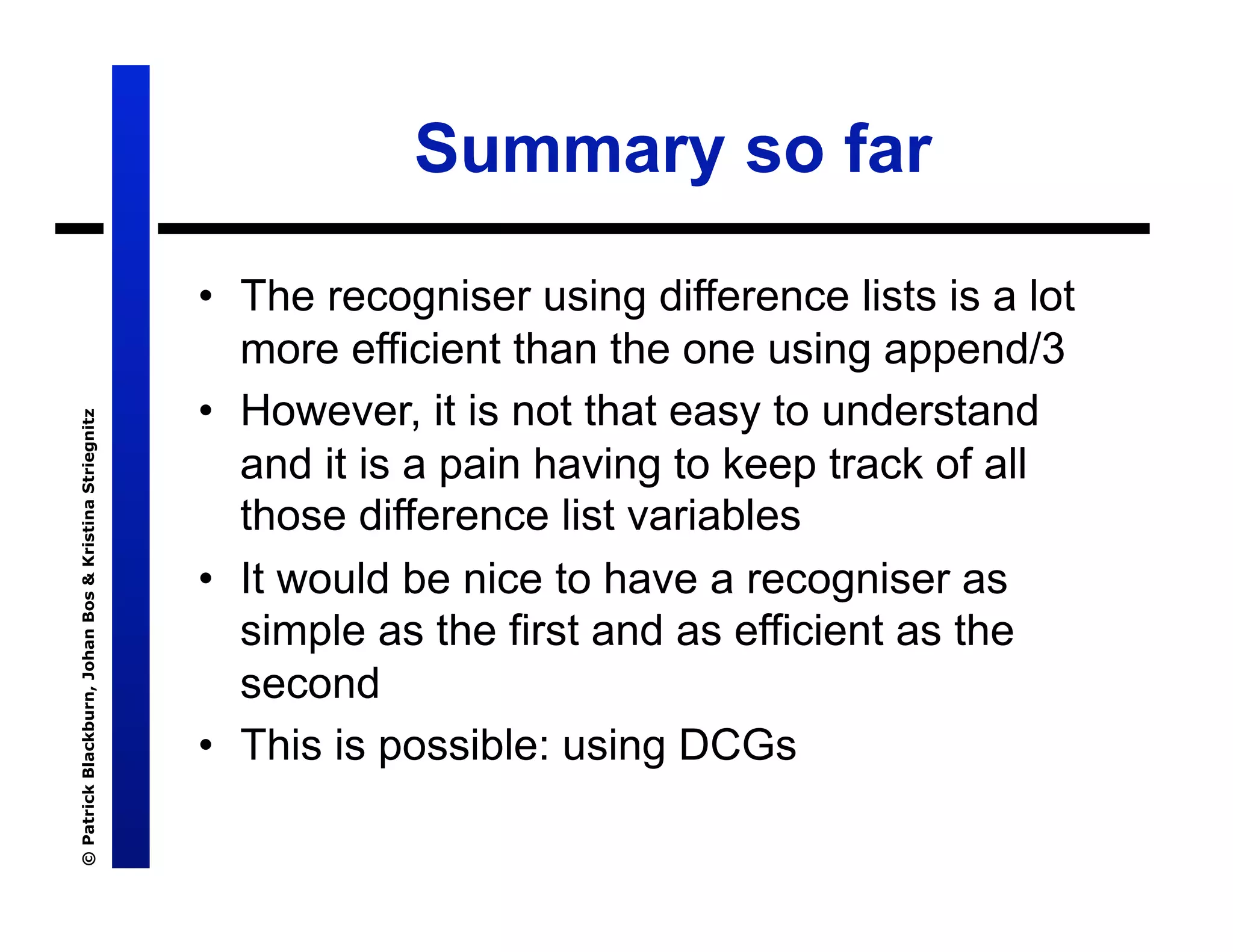 Summary so far

• The recogniser using difference lists is a lot more efficient than the one using append/3
• However, it is not that easy to understand and it is a pain having to keep track of all those difference list variables
• It would be nice to have a recogniser as simple as the first and as efficient as the second
• This is possible: using DCGs

© Patrick Blackburn, Johan Bos & Kristina Striegnitz